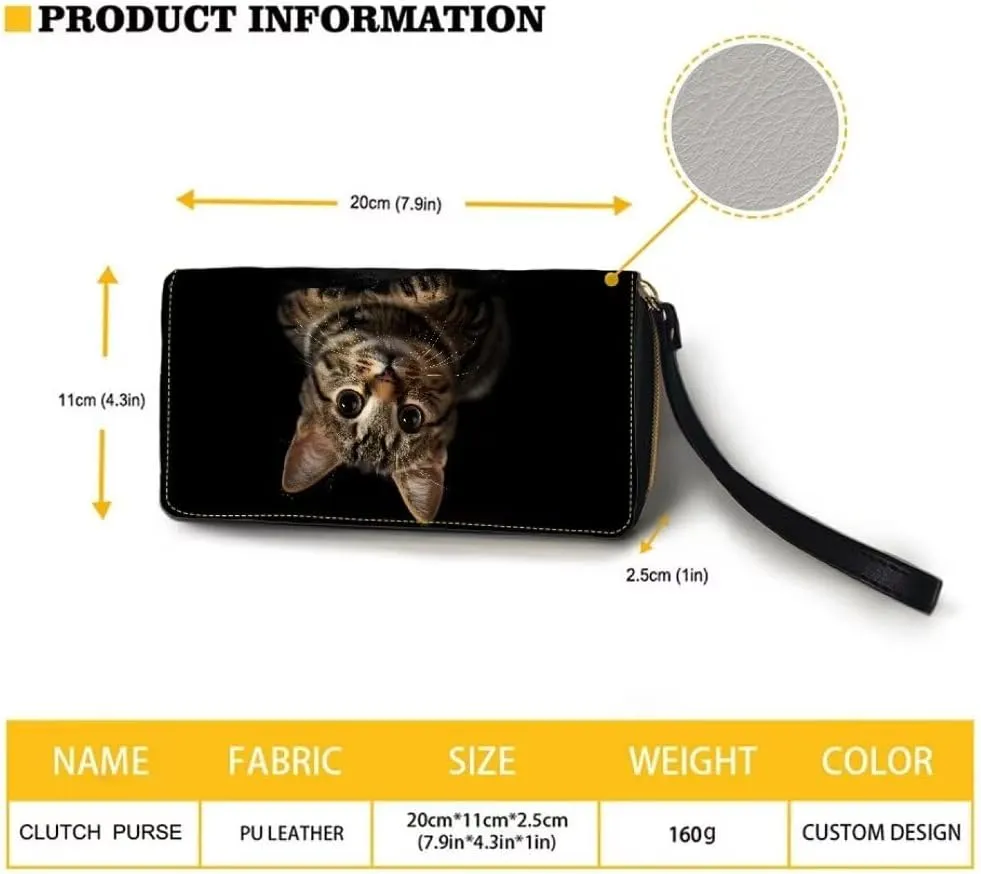 PRODUCT INFORMATION

20cm (7.9in)

11cm (4.3in)

2.5cm (1in)

| NAME | FABRIC | SIZE | WEIGHT | COLOR |
|---|---|---|---|---|
| CLUTCH PURSE | PU LEATHER | 20cm*11cm*2.5cm (7.9in*4.3in*1in) | 160g | CUSTOM DESIGN |